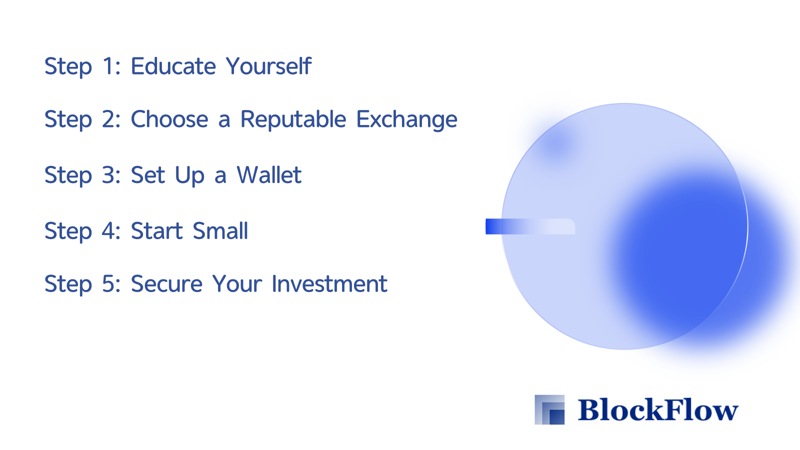 Step 1: Educate Yourself

Step 2: Choose a Reputable Exchange

Step 3: Set Up a Wallet

Step 4: Start Small

Step 5: Secure Your Investment

BlockFlow